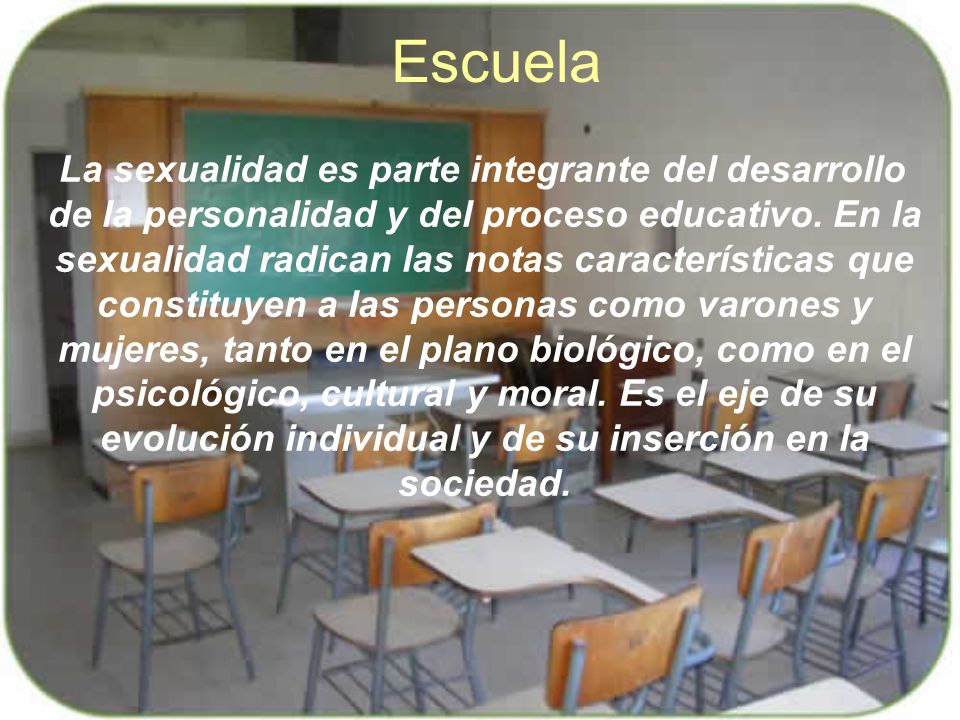 Escuela

La sexualidad es parte integrante del desarrollo de la personalidad y del proceso educativo. En la sexualidad radican las notas características que constituyen a las personas como varones y mujeres, tanto en el plano biológico, como en el psicológico, cultural y moral. Es el eje de su evolución individual y de su inserción en la sociedad.